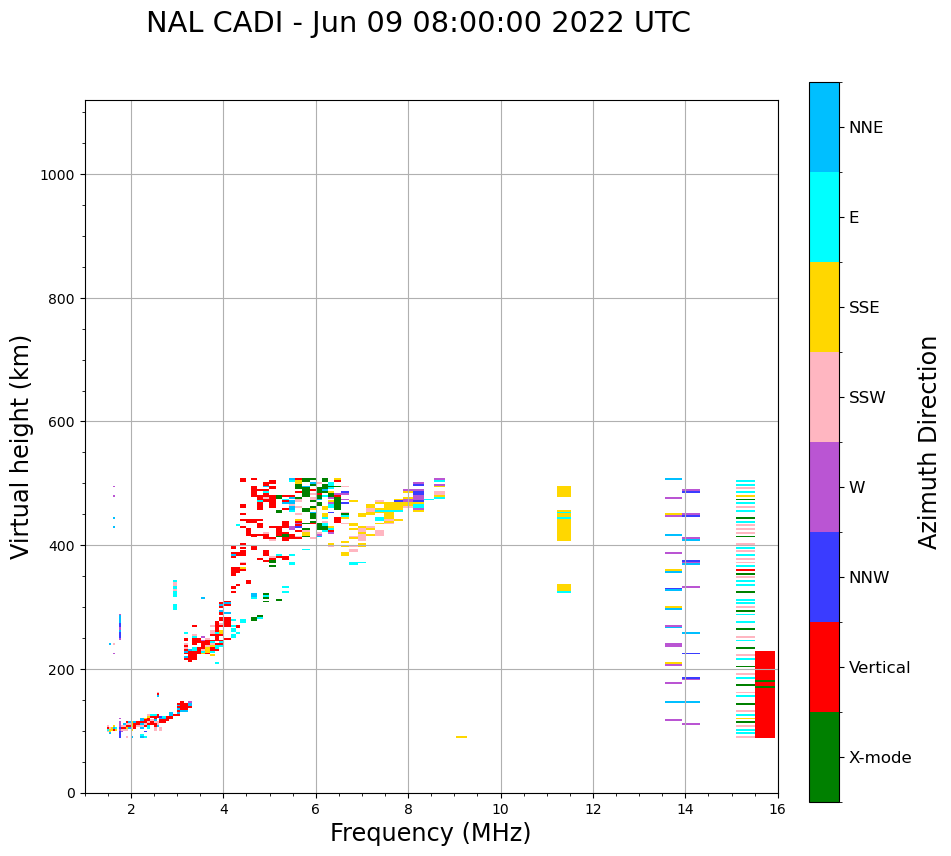 NAL CADI - Jun 09 08:00:00 2022 UTC

Virtual height (km)

1000
800
600
400
200
0

2 4 6 8 10 12 14 16

Frequency (MHz)

NNE
E
SSE
SSW
W
NNW
Vertical
X-mode

Azimuth Direction